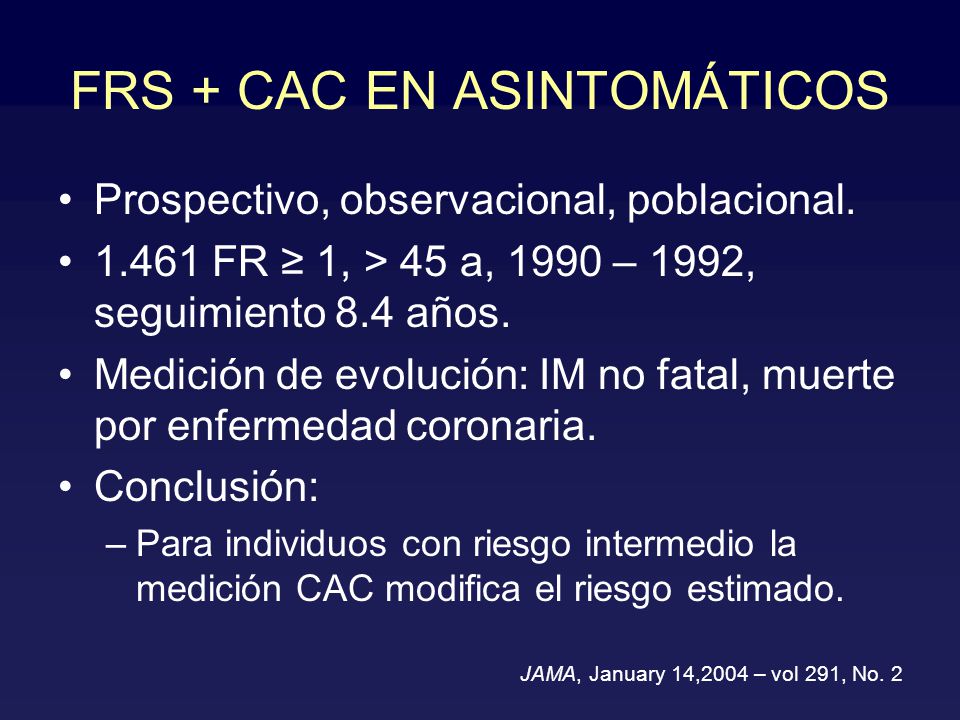 FRS + CAC EN ASINTOMÁTICOS

• Prospectivo, observacional, poblacional.
• 1.461 FR ≥ 1, > 45 a, 1990 – 1992, seguimiento 8.4 años.
• Medición de evolución: IM no fatal, muerte por enfermedad coronaria.
• Conclusión:
– Para individuos con riesgo intermedio la medición CAC modifica el riesgo estimado.

JAMA, January 14,2004 – vol 291, No. 2